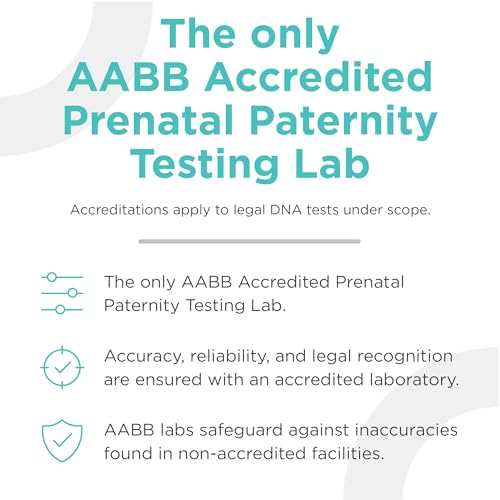 The only AABB Accredited Prenatal Paternity Testing Lab

Accreditations apply to legal DNA tests under scope.

The only AABB Accredited Prenatal Paternity Testing Lab.

Accuracy, reliability, and legal recognition are ensured with an accredited laboratory.

AABB labs safeguard against inaccuracies found in non-accredited facilities.